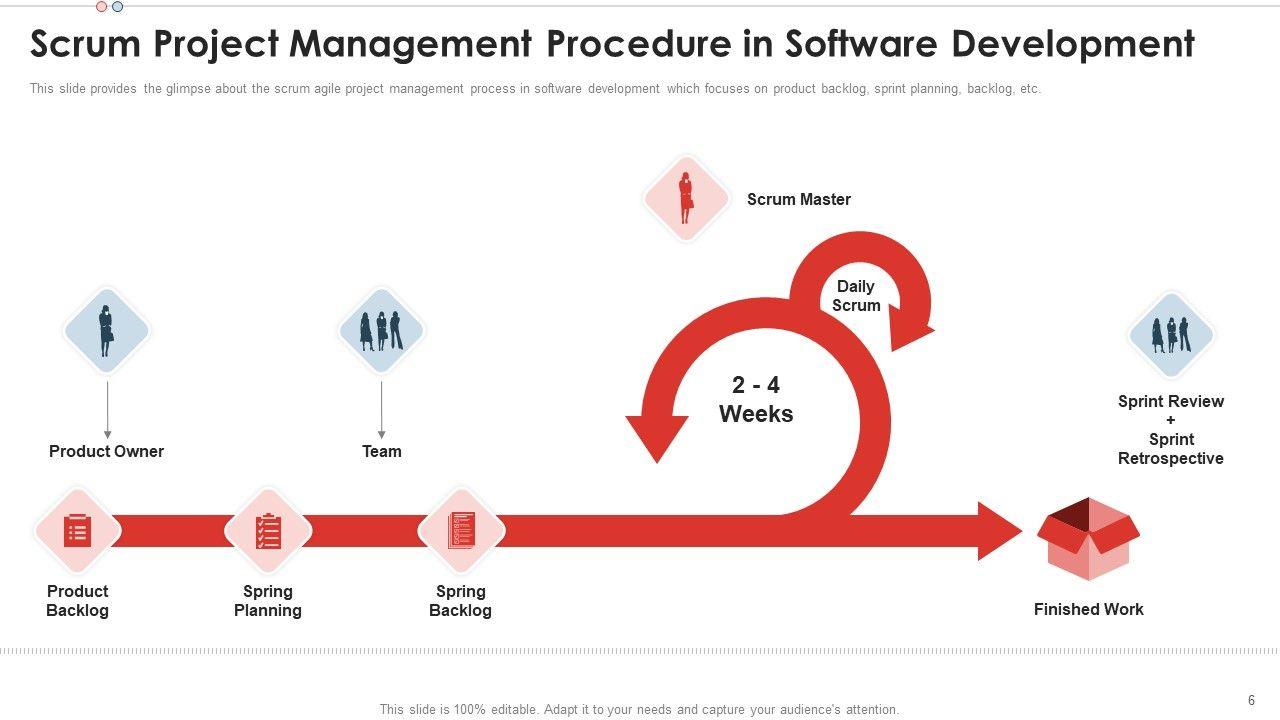 Scrum Project Management Procedure in Software Development

This slide provides the glimpse about the scrum agile project management process in software development which focuses on product backlog, sprint planning, backlog, etc.

Scrum Master

Daily Scrum

2 - 4 Weeks

Product Owner

Team

Sprint Review + Sprint Retrospective

Product Backlog

Spring Planning

Spring Backlog

Finished Work

This slide is 100% editable. Adapt it to your needs and capture your audience's attention.

6